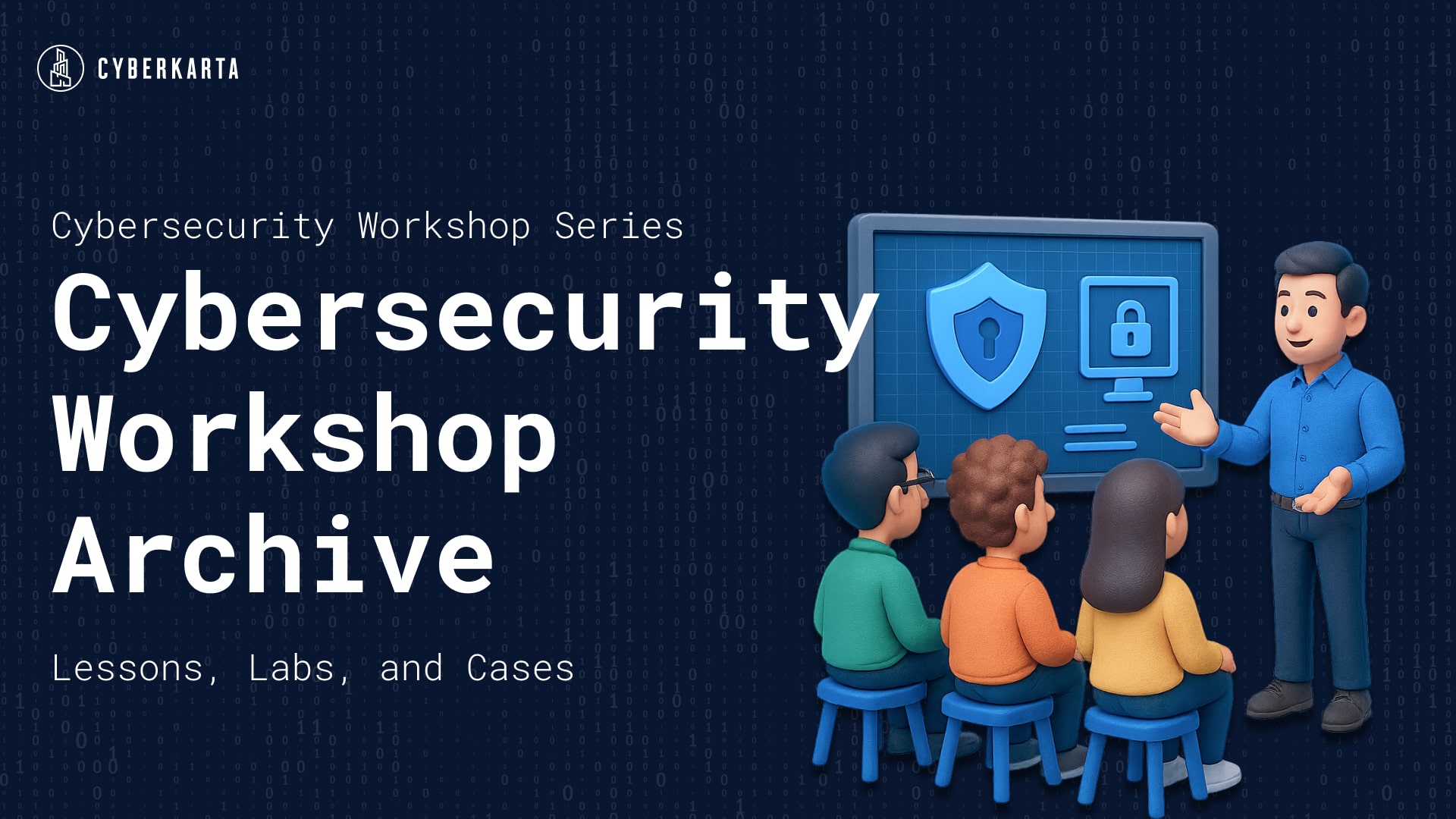 CYBERKARTA

Cybersecurity Workshop Series

Cybersecurity Workshop Archive

Lessons, Labs, and Cases